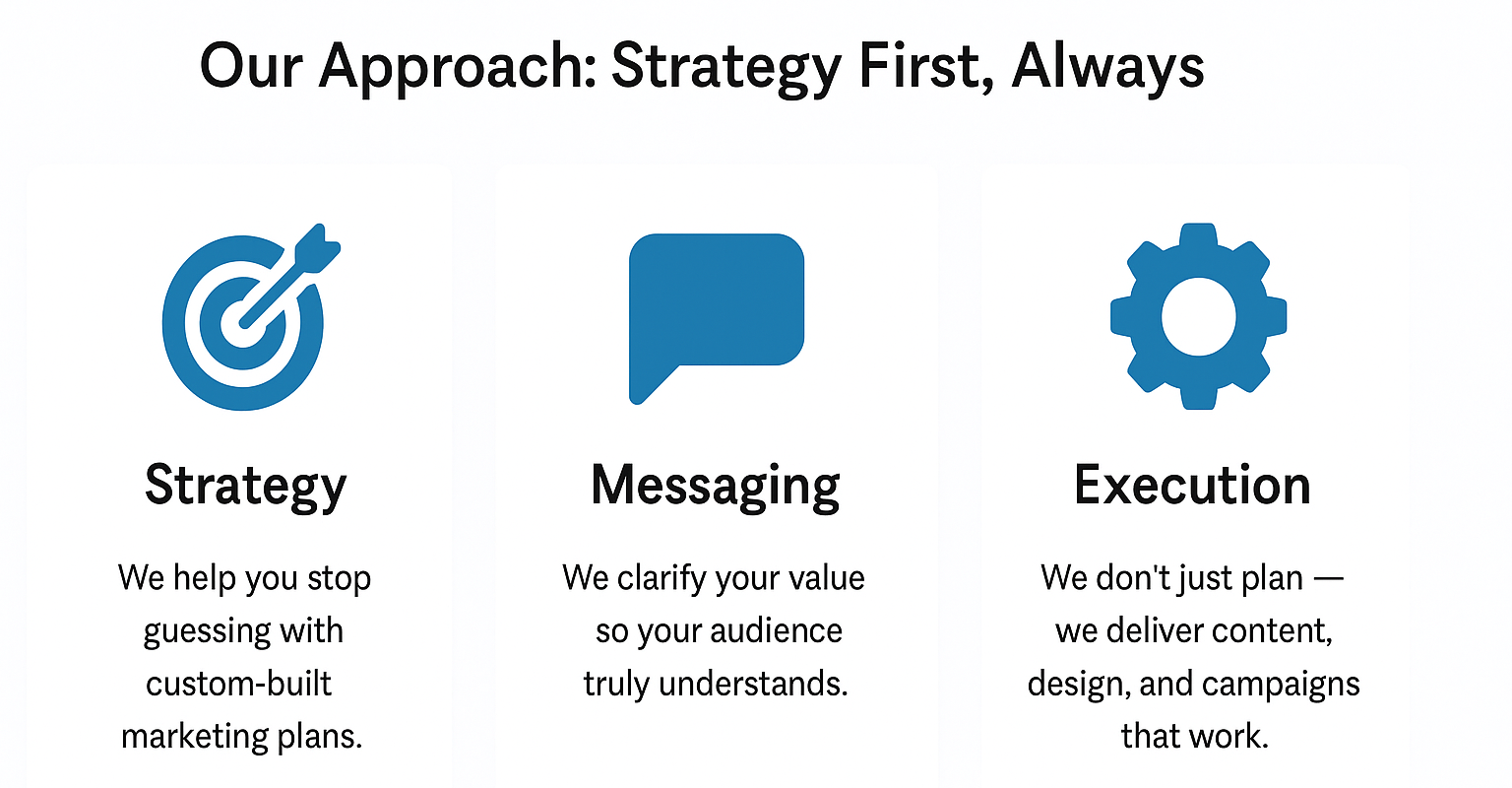 Our Approach: Strategy First, Always

Strategy

We help you stop guessing with custom-built marketing plans.

Messaging

We clarify your value so your audience truly understands.

Execution

We don't just plan — we deliver content, design, and campaigns that work.